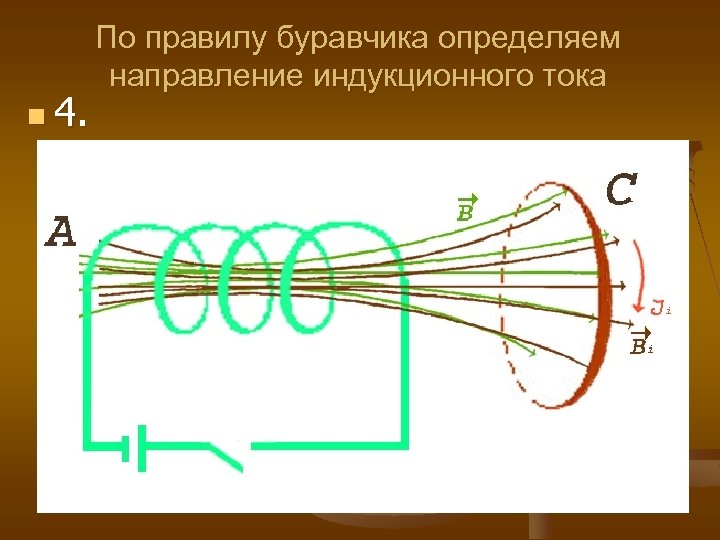 По правилу буравчика определяем направление индукционного тока

4.

A

$\vec{B}$

C

$J_i$

$\vec{B}_i$